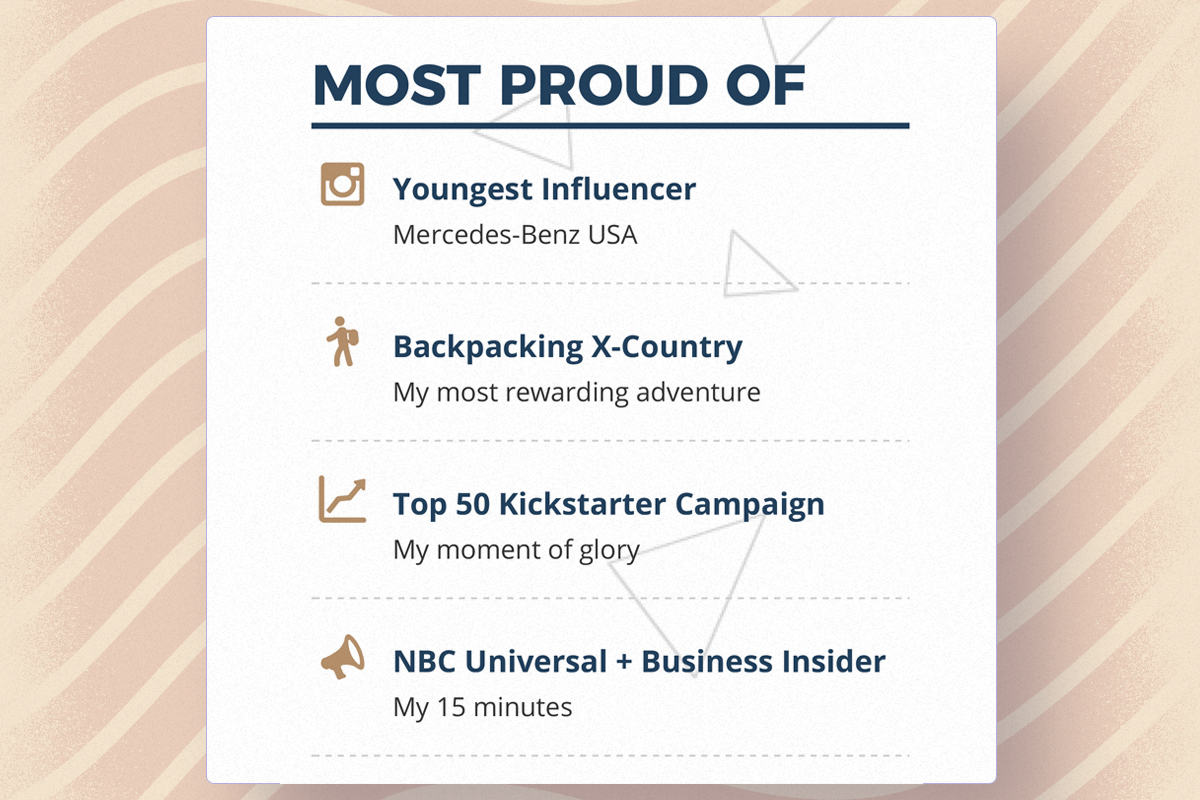 MOST PROUD OF

Youngest Influencer
Mercedes-Benz USA

Backpacking X-Country
My most rewarding adventure

Top 50 Kickstarter Campaign
My moment of glory

NBC Universal + Business Insider
My 15 minutes